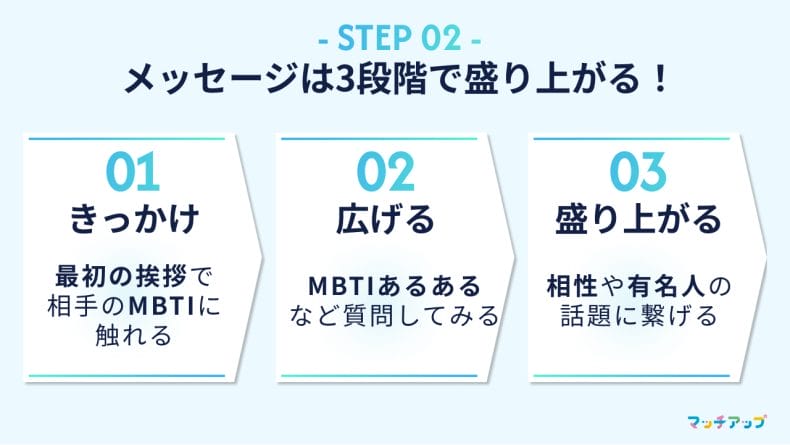 - STEP 02 -
メッセージは3段階で盛り上がる！

01
きっかけ
最初の挨拶で相手のMBTIに触れる

02
広げる
MBTIあるあるなど質問してみる

03
盛り上がる
相性や有名人の話題に繋げる

マッチアップ